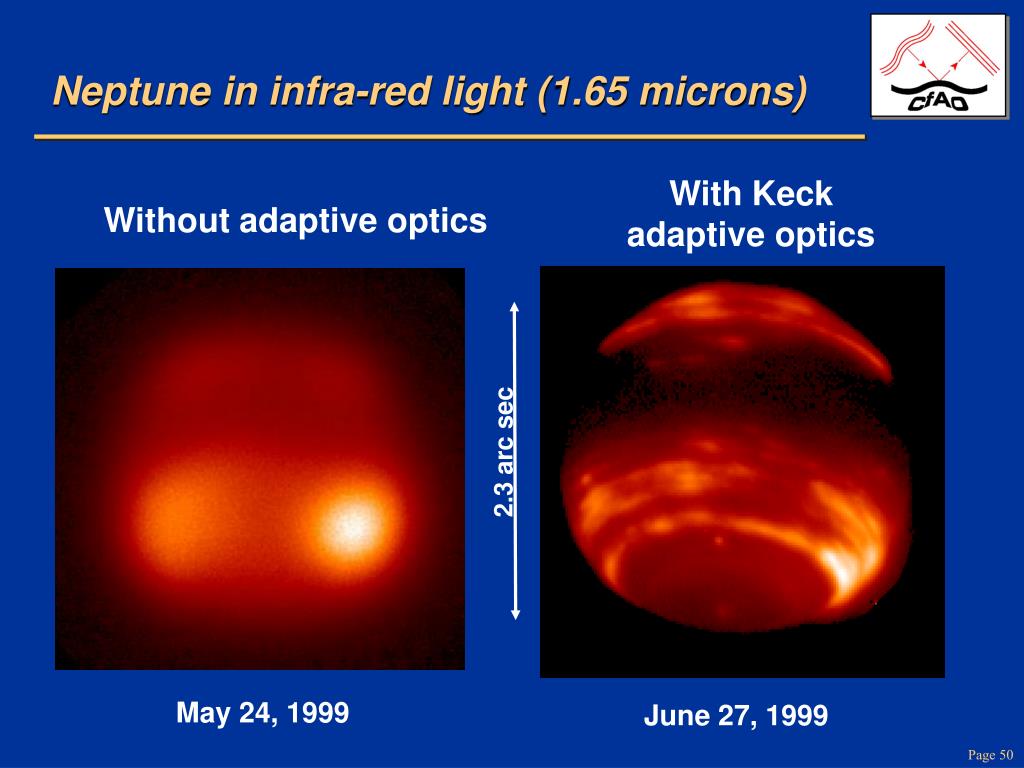 Neptune in infra-red light (1.65 microns)

CfAO

Without adaptive optics

With Keck adaptive optics

2.3 arc sec

May 24, 1999

June 27, 1999

Page 50